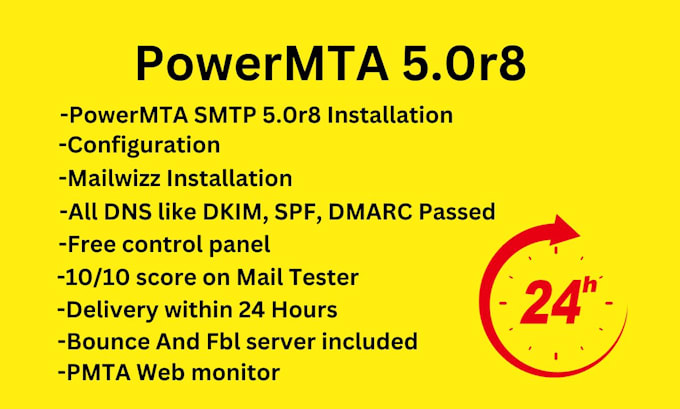 PowerMTA 5.0r8

-PowerMTA SMTP 5.0r8 Installation
-Configuration
-Mailwizz Installation
-All DNS like DKIM, SPF, DMARC Passed
-Free control panel
-10/10 score on Mail Tester
-Delivery within 24 Hours
-Bounce And Fbl server included
-PMTA Web monitor

24h